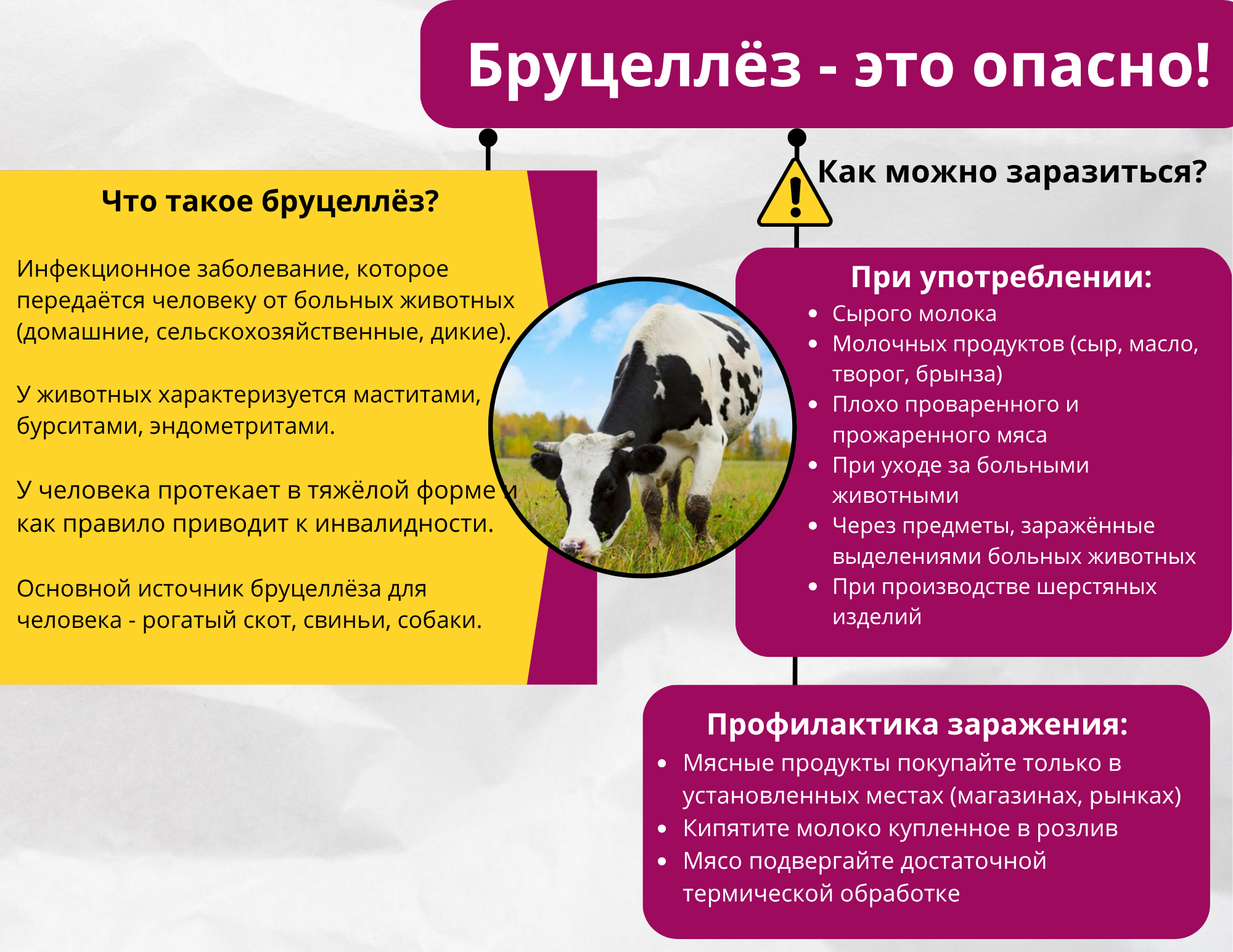 Бруцеллёз - это опасно!

Что такое бруцеллёз?

Инфекционное заболевание, которое передаётся человеку от больных животных (домашние, сельскохозяйственные, дикие).

У животных характеризуется маститами, бурситами, эндометритами.

У человека протекает в тяжёлой форме и как правило приводит к инвалидности.

Основной источник бруцеллёза для человека - рогатый скот, свиньи, собаки.

Как можно заразиться?

При употреблении:
- Сырого молока
- Молочных продуктов (сыр, масло, творог, брынза)
- Плохо проваренного и прожаренного мяса
- При уходе за больными животными
- Через предметы, заражённые выделениями больных животных
- При производстве шерстяных изделий

Профилактика заражения:
- Мясные продукты покупайте только в установленных местах (магазинах, рынках)
- Кипятите молоко купленное в розлив
- Мясо подвергайте достаточной термической обработке